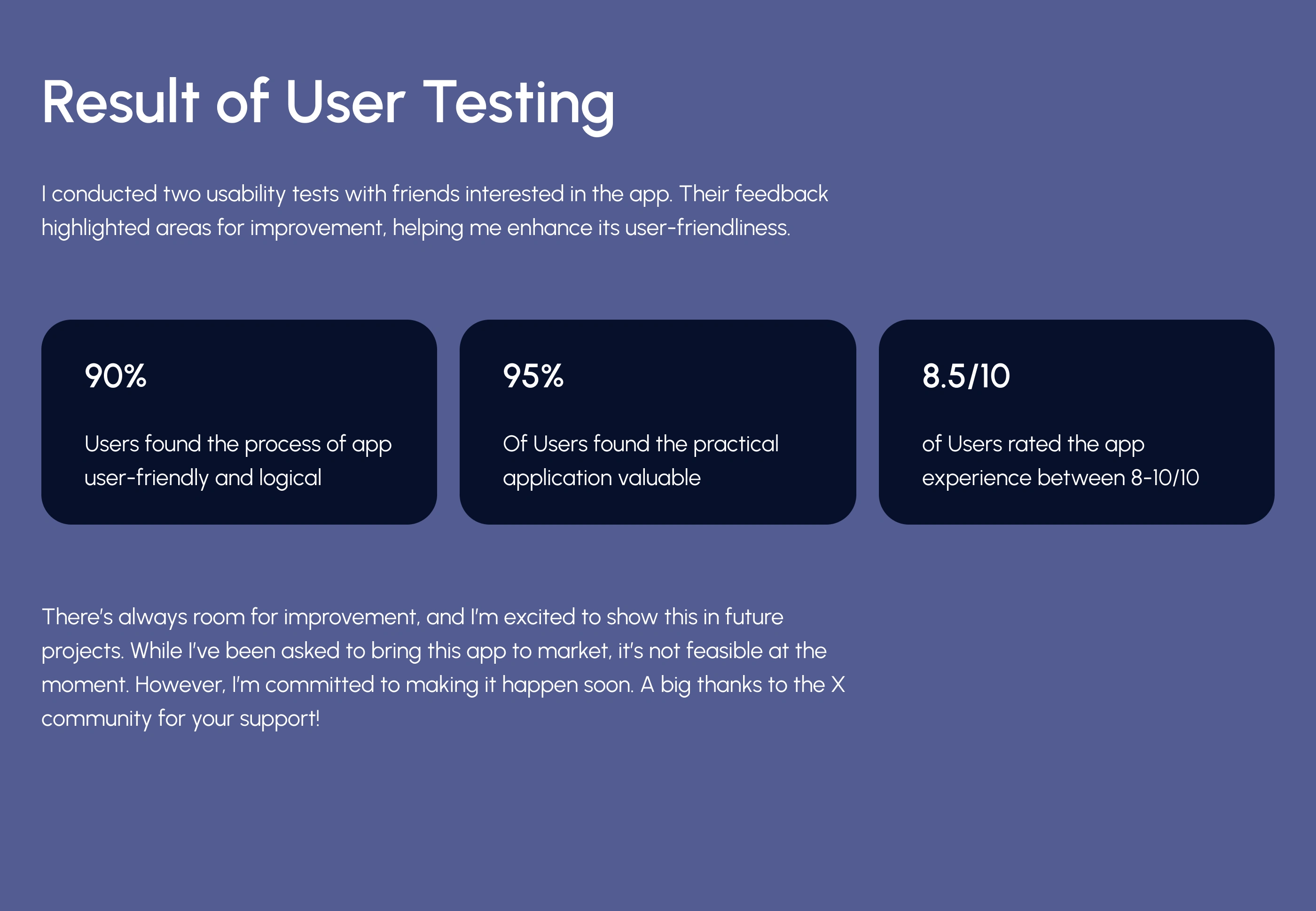 Result of User Testing

I conducted two usability tests with friends interested in the app. Their feedback highlighted areas for improvement, helping me enhance its user-friendliness.

90%

Users found the process of app user-friendly and logical

95%

Of Users found the practical application valuable

8.5/10

of Users rated the app experience between 8-10/10

There's always room for improvement, and I'm excited to show this in future projects. While I've been asked to bring this app to market, it's not feasible at the moment. However, I'm committed to making it happen soon. A big thanks to the X community for your support!